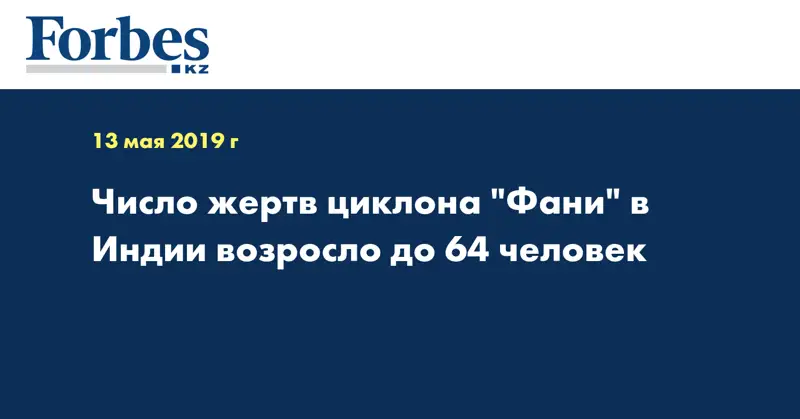 Forbes
KZ

13 мая 2019 г

Число жертв циклона "Фани" в Индии возросло до 64 человек